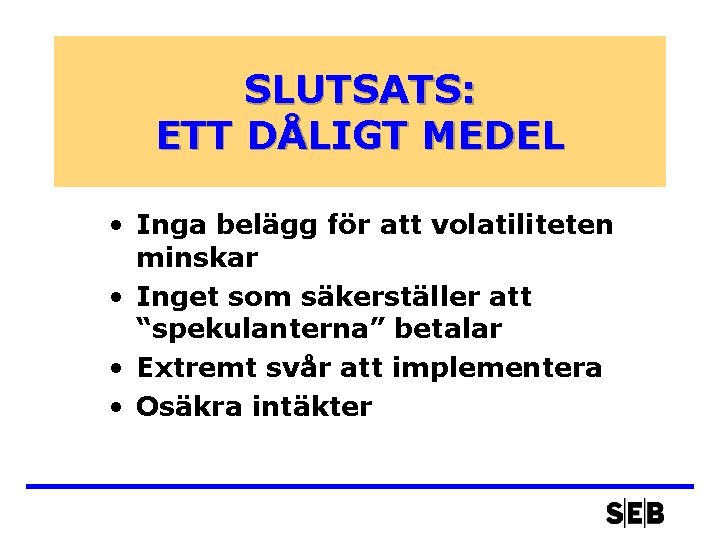 SLUTSATS:
ETT DÅLIGT MEDEL

• Inga belägg för att volatiliteten minskar
• Inget som säkerställer att “spekulanterna” betalar
• Extremt svår att implementera
• Osäkra intäkter

SEB